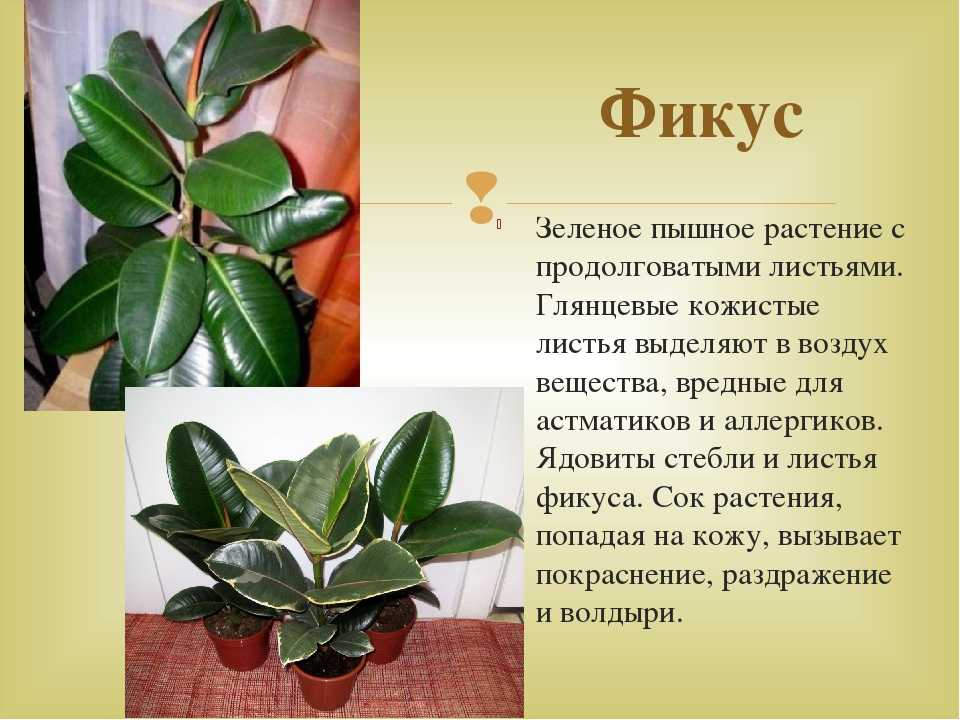 Фикус

Зеленое пышное растение с продолговатыми листьями. Глянцевые кожистые листья выделяют в воздух вещества, вредные для астматиков и аллергиков. Ядовиты стебли и листья фикуса. Сок растения, попадая на кожу, вызывает покраснение, раздражение и волдыри.